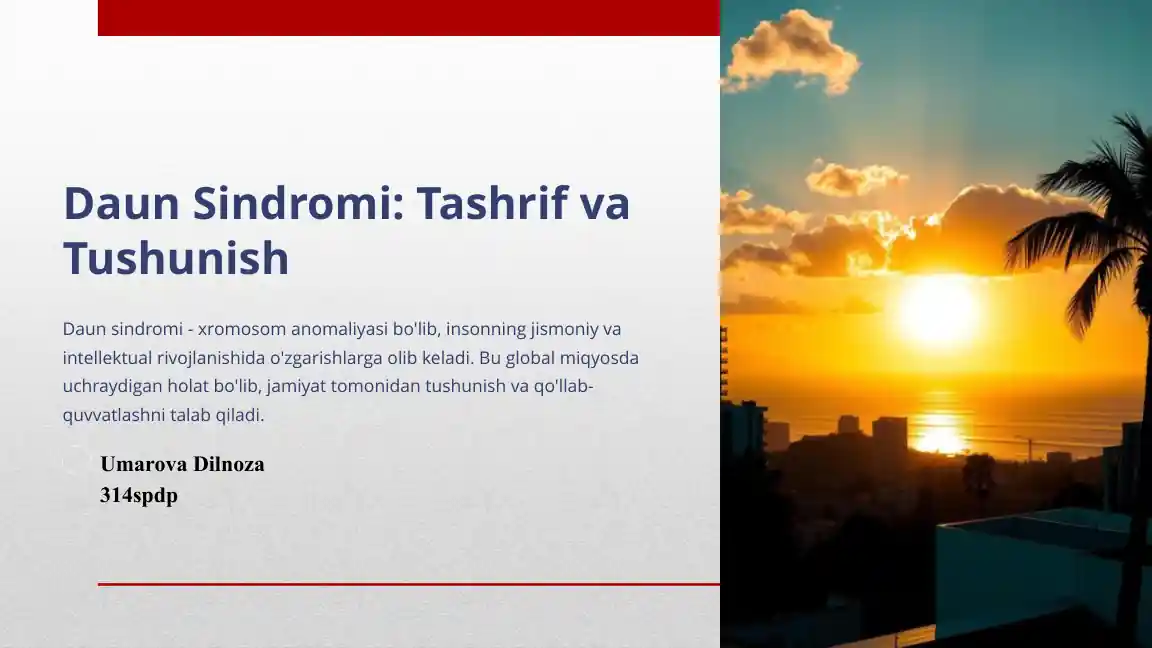 Daun Sindromi: Tashrif va Tushunish

Daun sindromi - xromosom anomaliyasi bo'lib, insonning jismoniy va intellektual rivojlanishida o'zgarishlarga olib keladi. Bu global miqyosda uchraydigan holat bo'lib, jamiyat tomonidan tushunish va qo'llab-quvvatlashni talab qiladi.

Umarova Dilnoza
314spdp